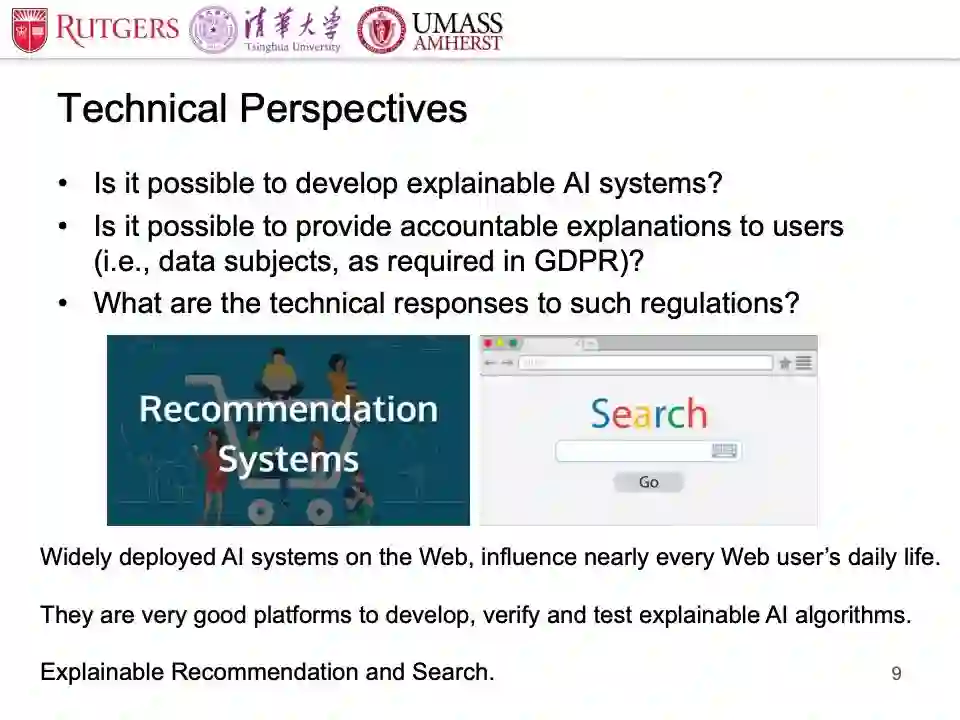 RUTGERS 清華大學 Tsinghua University UMASS AMHERST

Technical Perspectives

• Is it possible to develop explainable AI systems?
• Is it possible to provide accountable explanations to users (i.e., data subjects, as required in GDPR)?
• What are the technical responses to such regulations?

Recommendation Systems

Search

Go

Widely deployed AI systems on the Web, influence nearly every Web user's daily life.

They are very good platforms to develop, verify and test explainable AI algorithms.

Explainable Recommendation and Search.

9